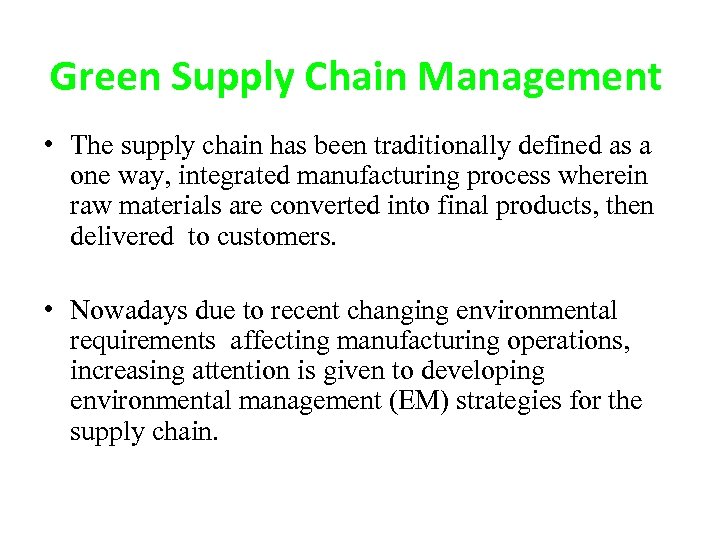 Green Supply Chain Management

• The supply chain has been traditionally defined as a one way, integrated manufacturing process wherein raw materials are converted into final products, then delivered to customers.

• Nowadays due to recent changing environmental requirements affecting manufacturing operations, increasing attention is given to developing environmental management (EM) strategies for the supply chain.